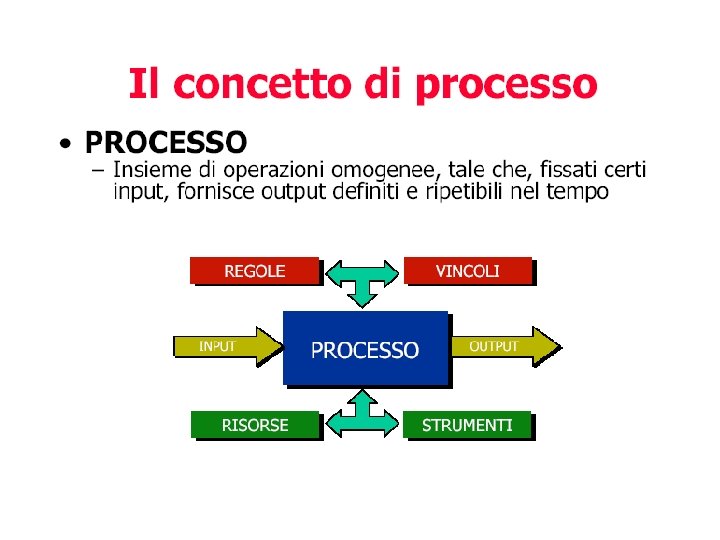 Il concetto di processo

• PROCESSO
– Insieme di operazioni omogenee, tale che, fissati certi input, fornisce output definiti e ripetibili nel tempo

REGOLE
VINCOLI
INPUT
PROCESSO
OUTPUT
RISORSE
STRUMENTI